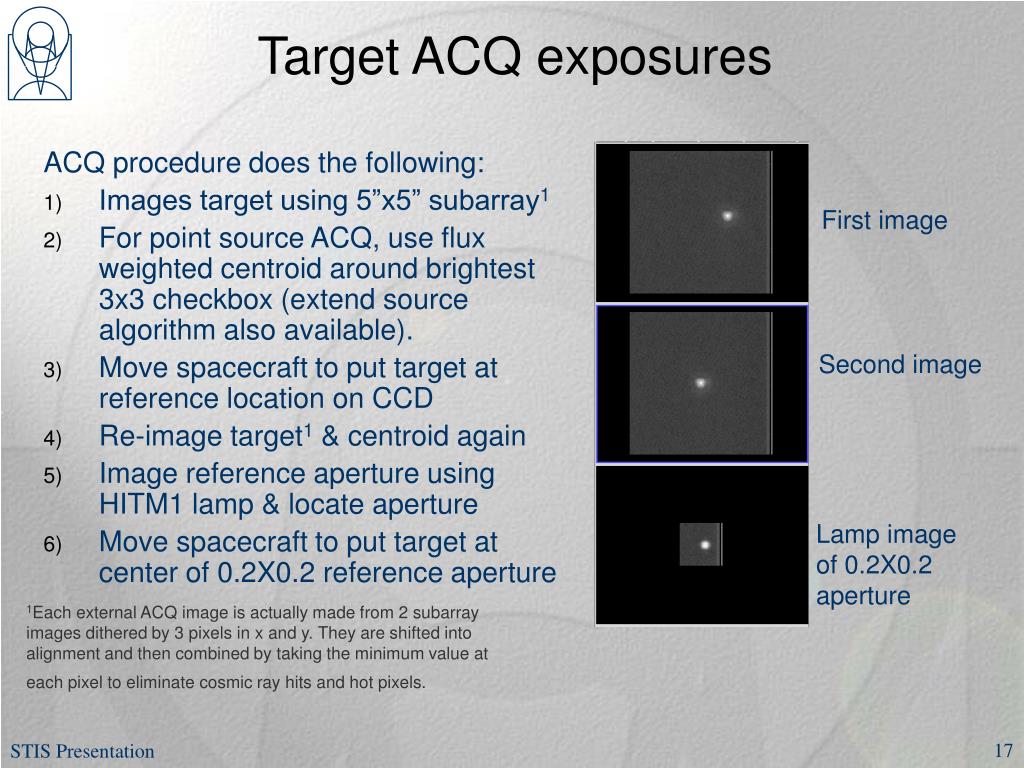 Target ACQ exposures

ACQ procedure does the following:

1) Images target using 5”x5” subarray$^1$

2) For point source ACQ, use flux weighted centroid around brightest 3x3 checkbox (extend source algorithm also available).

3) Move spacecraft to put target at reference location on CCD

4) Re-image target$^1$ & centroid again

5) Image reference aperture using HITM1 lamp & locate aperture

6) Move spacecraft to put target at center of 0.2X0.2 reference aperture

$^1$Each external ACQ image is actually made from 2 subarray images dithered by 3 pixels in x and y. They are shifted into alignment and then combined by taking the minimum value at each pixel to eliminate cosmic ray hits and hot pixels.

First image

Second image

Lamp image of 0.2X0.2 aperture

STIS Presentation

17